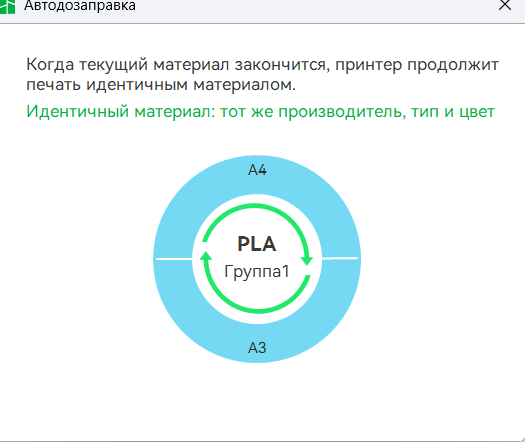 Автодозаправка

Когда текущий материал закончится, принтер продолжит печать идентичным материалом.

Идентичный материал: тот же производитель, тип и цвет

A4

PLA

Группа1

A3